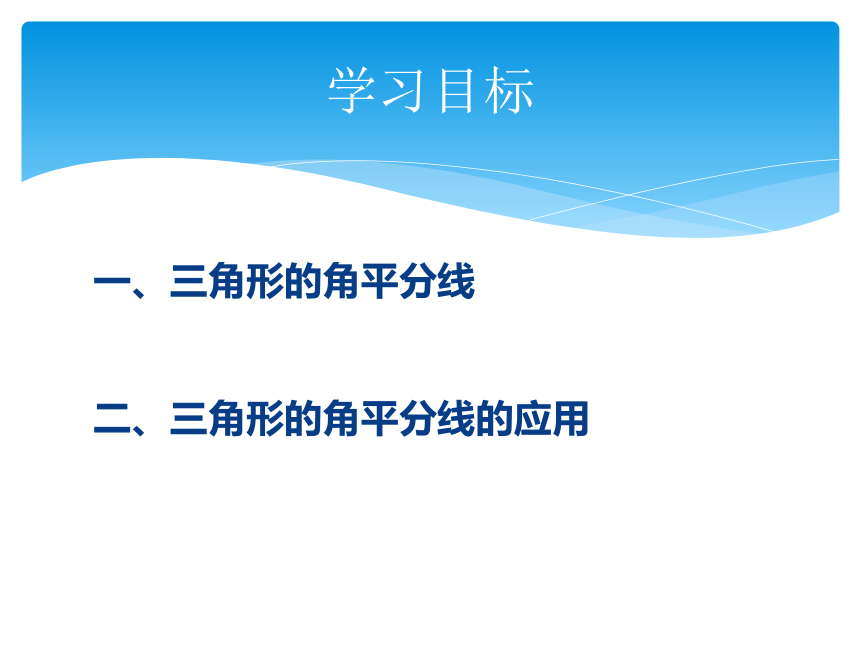 学习目标

一、三角形的角平分线

二、三角形的角平分线的应用